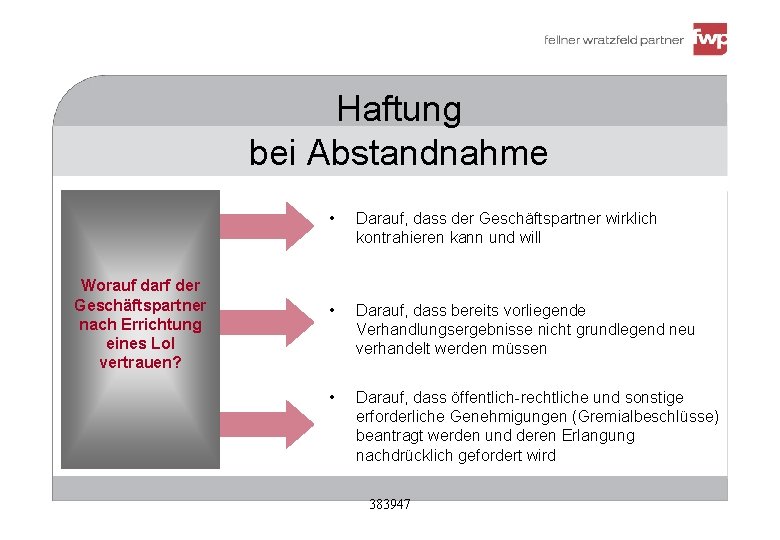 fellner wratzfeld partner fwp

Haftung
bei Abstandnahme

Worauf darf der Geschäftspartner nach Errichtung eines LoI vertrauen?

• Darauf, dass der Geschäftspartner wirklich kontrahieren kann und will

• Darauf, dass bereits vorliegende Verhandlungsergebnisse nicht grundlegend neu verhandelt werden müssen

• Darauf, dass öffentlich-rechtliche und sonstige erforderliche Genehmigungen (Gremialbeschlüsse) beantragt werden und deren Erlangung nachdrücklich gefordert wird

383947